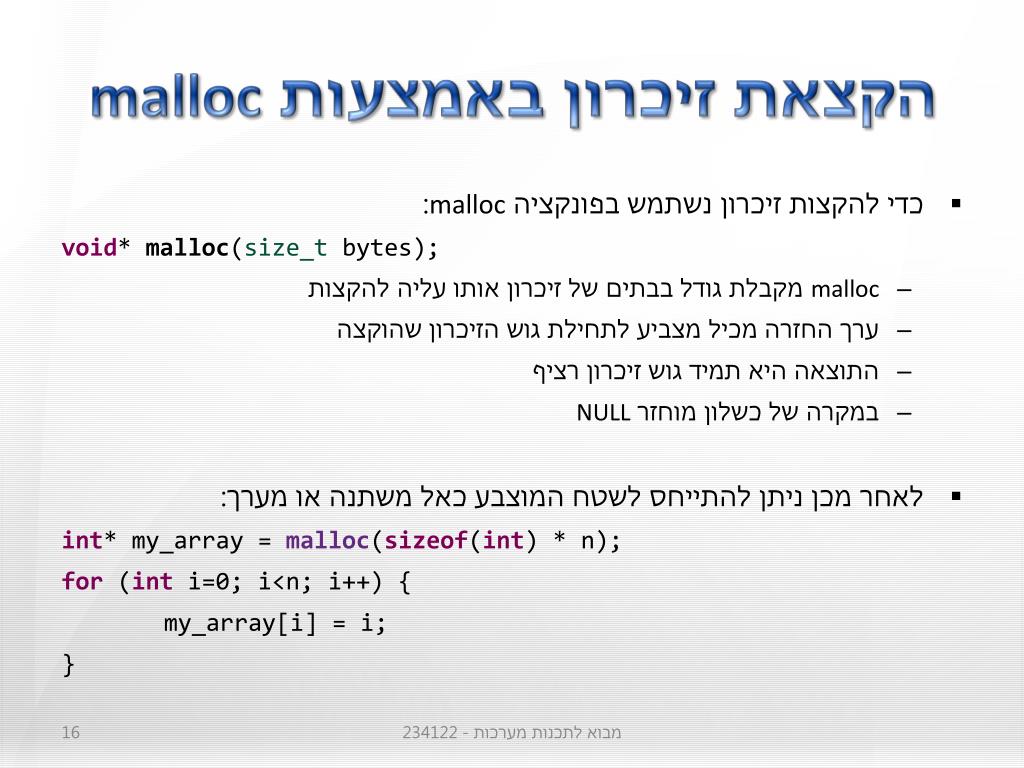 הקצאת זיכרון באמצעות malloc

▪ כדי להקצות זיכרון נשתמש בפונקציה malloc:

void* malloc(size_t bytes);

– malloc מקבלת גודל בבתים של זיכרון אותו עליה להקצות
– ערך החזרה מכיל מצביע לתחילת גוש הזיכרון שהוקצה
– התוצאה היא תמיד גוש זיכרון רציף
– במקרה של כשלון מוחזר NULL

▪ לאחר מכן ניתן להתייחס לשטח המוצבע כאל משתנה או מערך:

int* my_array = malloc(sizeof(int) * n);
for (int i=0; i<n; i++) {
	my_array[i] = i;
}

16

מבוא לתכנות מערכות - 234122